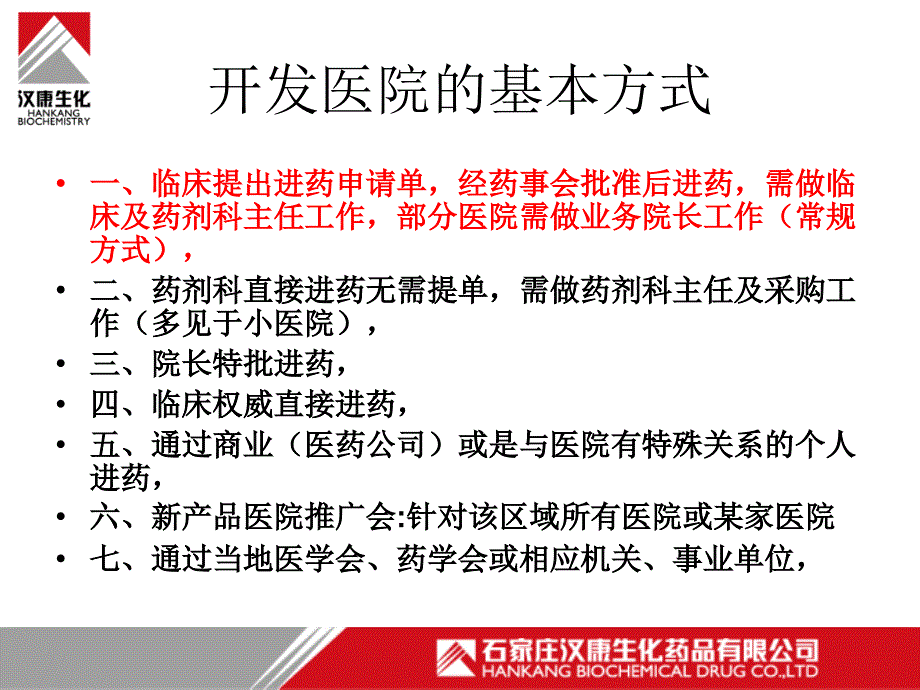 汉康生化
HANKANG BIOCHEMISTRY

开发医院的基本方式

• 一、临床提出进药申请单，经药事会批准后进药，需做临床及药剂科主任工作，部分医院需做业务院长工作（常规方式），
• 二、药剂科直接进药无需提单，需做药剂科主任及采购工作（多见于小医院），
• 三、院长特批进药，
• 四、临床权威直接进药，
• 五、通过商业（医药公司）或是与医院有特殊关系的个人进药，
• 六、新产品医院推广会:针对该区域所有医院或某家医院
• 七、通过当地医学会、药学会或相应机关、事业单位，

石家庄汉康生化药品有限公司
HANKANG BIOCHEMICAL DRUG CO.,LTD